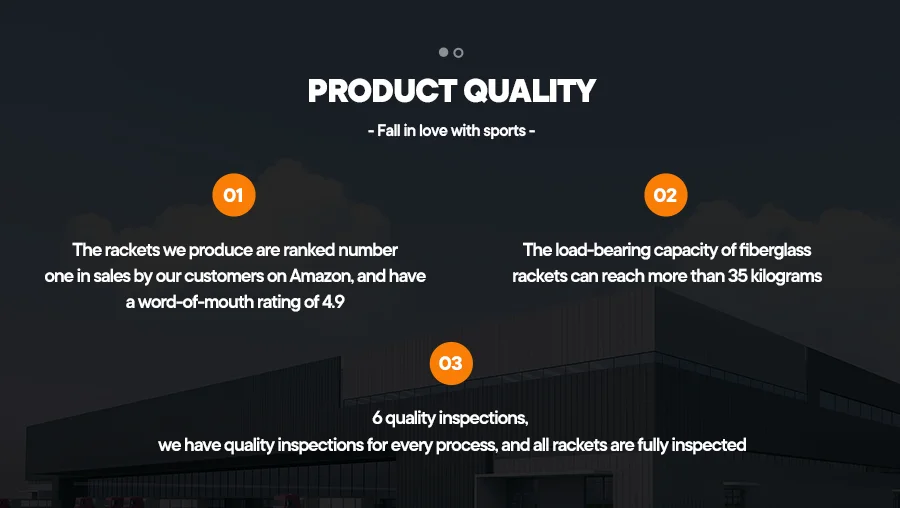 PRODUCT QUALITY

- Fall in love with sports -

01

The rackets we produce are ranked number one in sales by our customers on Amazon, and have a word-of-mouth rating of 4.9

02

The load-bearing capacity of fiberglass rackets can reach more than 35 kilograms

03

6 quality inspections,
we have quality inspections for every process, and all rackets are fully inspected